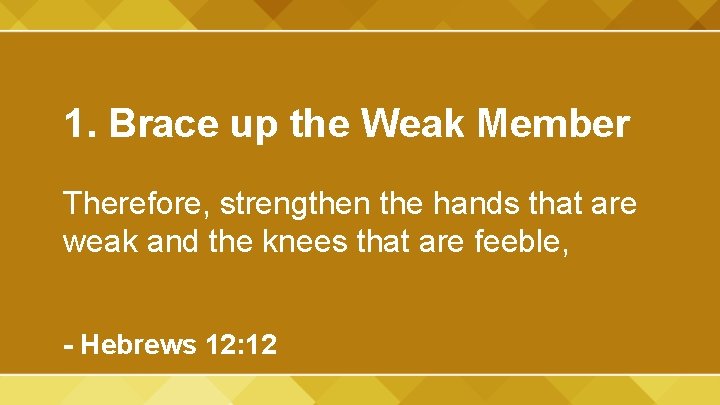 1. Brace up the Weak Member

Therefore, strengthen the hands that are weak and the knees that are feeble,

- Hebrews 12:12